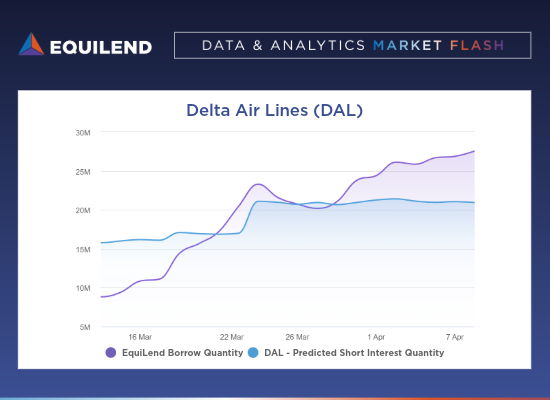 EQUILEND

DATA & ANALYTICS MARKET FLASH

Delta Air Lines (DAL)

30M
25M
20M
15M
10M
5M

16 Mar
22 Mar
26 Mar
1 Apr
7 Apr

EquiLend Borrow Quantity
DAL - Predicted Short Interest Quantity